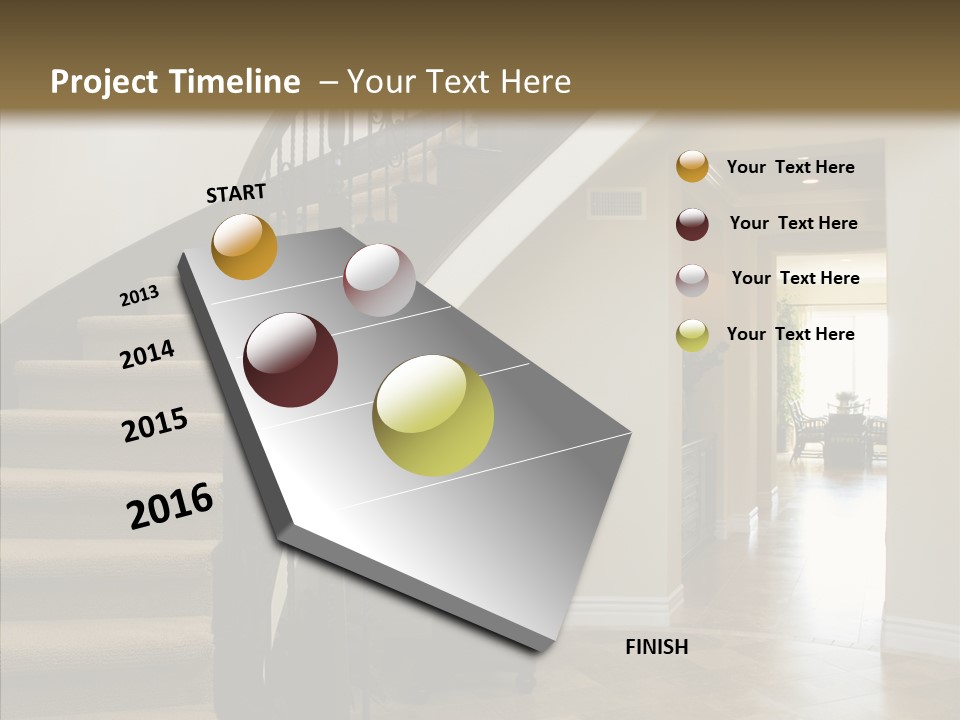 Project Timeline – Your Text Here

START

2013

2014

2015

2016

FINISH

Your Text Here

Your Text Here

Your Text Here

Your Text Here